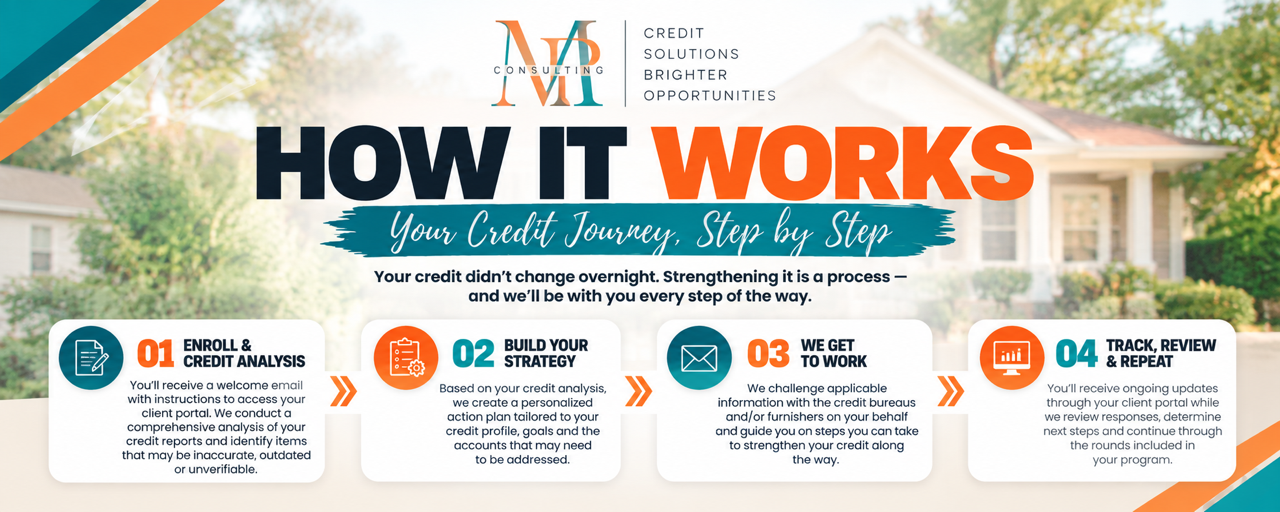 MP
CONSULTING

CREDIT
SOLUTIONS
BRIGHTER
OPPORTUNITIES

HOW IT WORKS

Your Credit Journey, Step by Step

Your credit didn't change overnight. Strengthening it is a process — and we'll be with you every step of the way.

01 ENROLL & CREDIT ANALYSIS

You'll receive a welcome email with instructions to access your client portal. We conduct a comprehensive analysis of your credit reports and identify items that may be inaccurate, outdated or unverifiable.

02 BUILD YOUR STRATEGY

Based on your credit analysis, we create a personalized action plan tailored to your credit profile, goals and the accounts that may need to be addressed.

03 WE GET TO WORK

We challenge applicable information with the credit bureaus and/or furnishers on your behalf and guide you on steps you can take to strengthen your credit along the way.

04 TRACK, REVIEW & REPEAT

You'll receive ongoing updates through your client portal while we review responses, determine next steps and continue through the rounds included in your program.